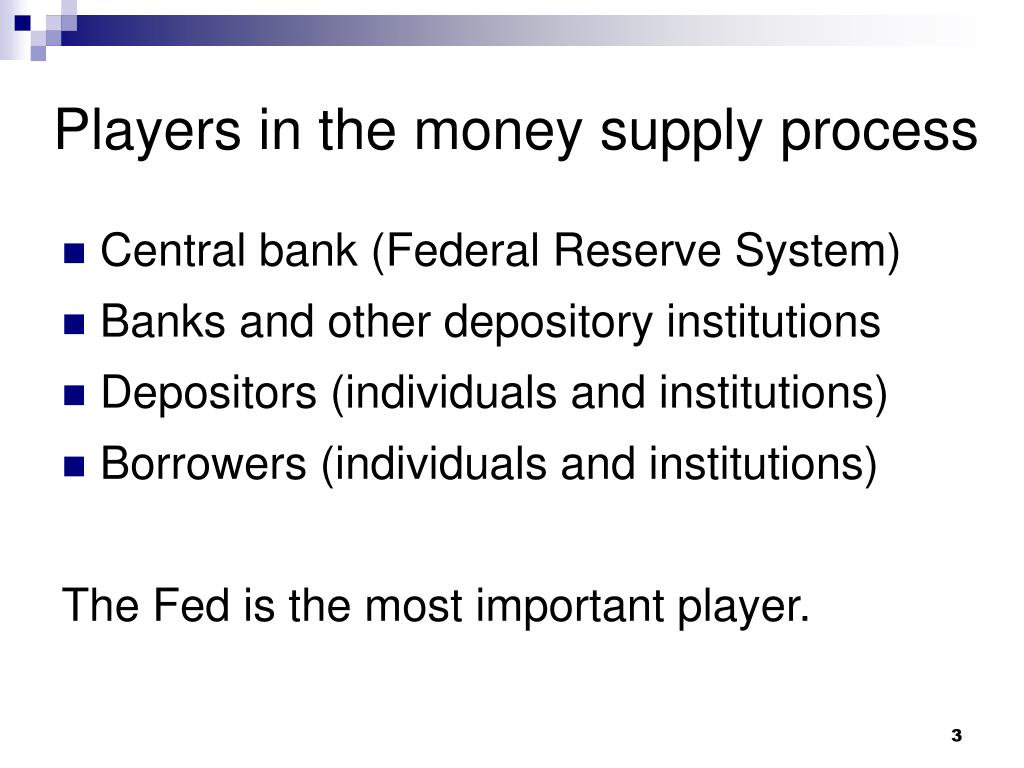 Players in the money supply process

- Central bank (Federal Reserve System)
- Banks and other depository institutions
- Depositors (individuals and institutions)
- Borrowers (individuals and institutions)

The Fed is the most important player.

3